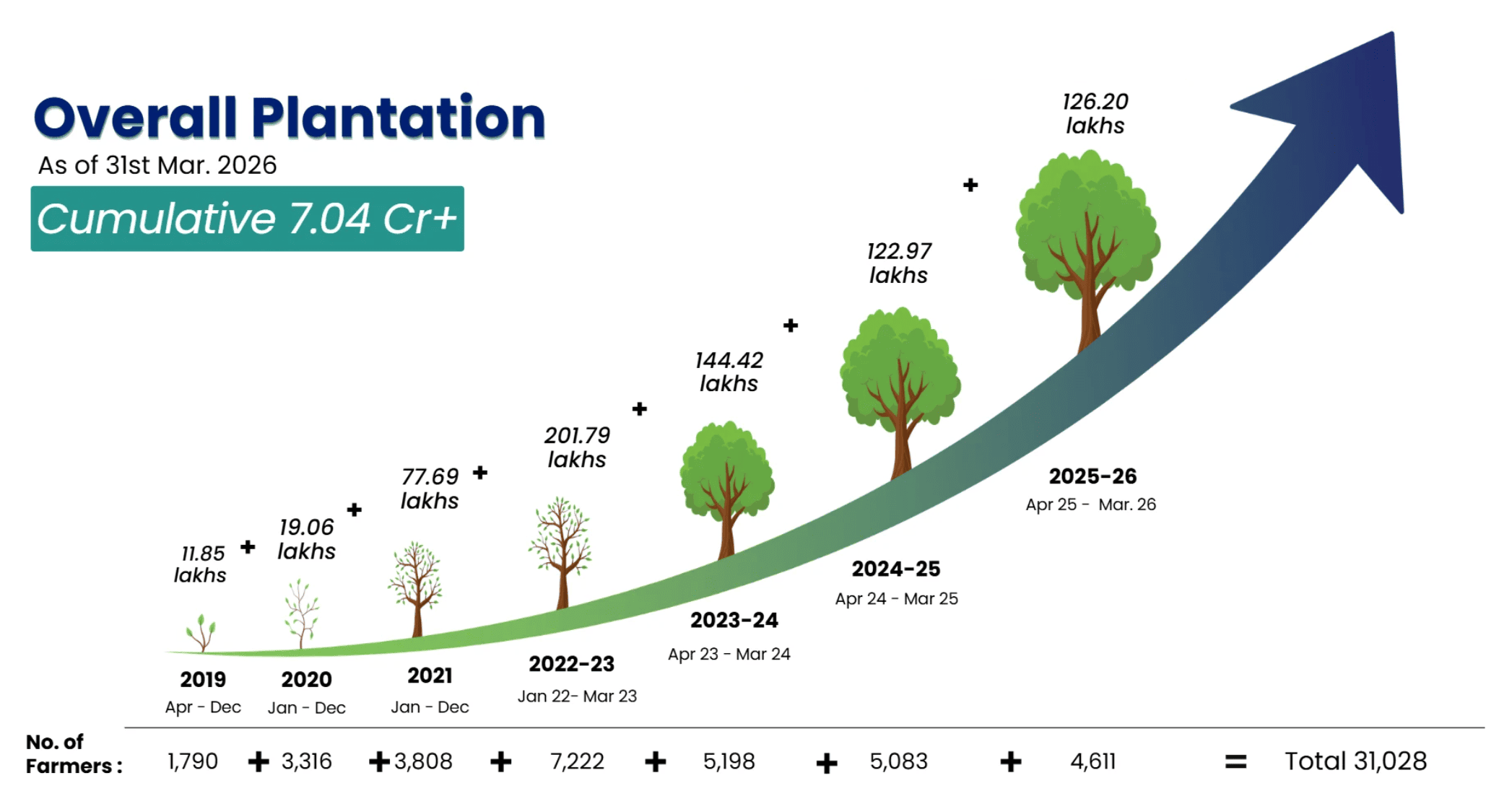 Overall Plantation
As of 31st Mar. 2026
Cumulative 7.04 Cr+

11.85 lakhs + 19.06 lakhs + 77.69 lakhs + 201.79 lakhs + 144.42 lakhs + 122.97 lakhs + 126.20 lakhs

2019
Apr - Dec

2020
Jan - Dec

2021
Jan - Dec

2022-23
Jan 22- Mar 23

2023-24
Apr 23 - Mar 24

2024-25
Apr 24 - Mar 25

2025-26
Apr 25 - Mar. 26

No. of Farmers : 1,790 + 3,316 + 3,808 + 7,222 + 5,198 + 5,083 + 4,611 = Total 31,028